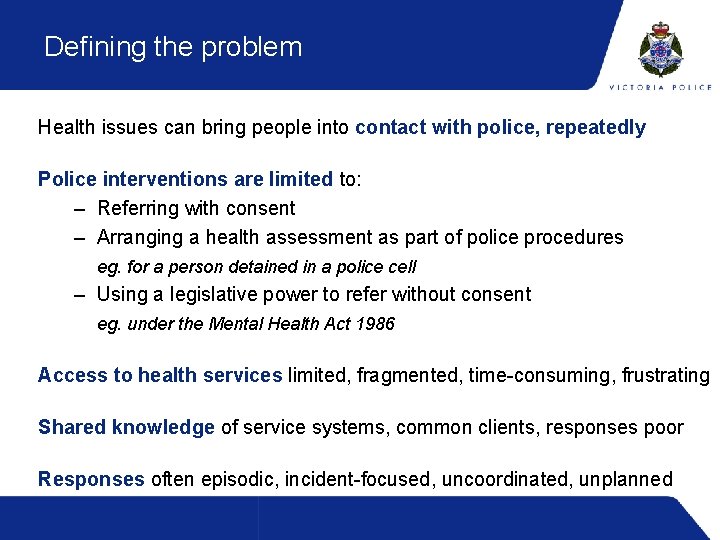 Defining the problem

VICTORIA POLICE

Health issues can bring people into contact with police, repeatedly

Police interventions are limited to:
– Referring with consent
– Arranging a health assessment as part of police procedures
eg. for a person detained in a police cell
– Using a legislative power to refer without consent
eg. under the Mental Health Act 1986

Access to health services limited, fragmented, time-consuming, frustrating

Shared knowledge of service systems, common clients, responses poor

Responses often episodic, incident-focused, uncoordinated, unplanned